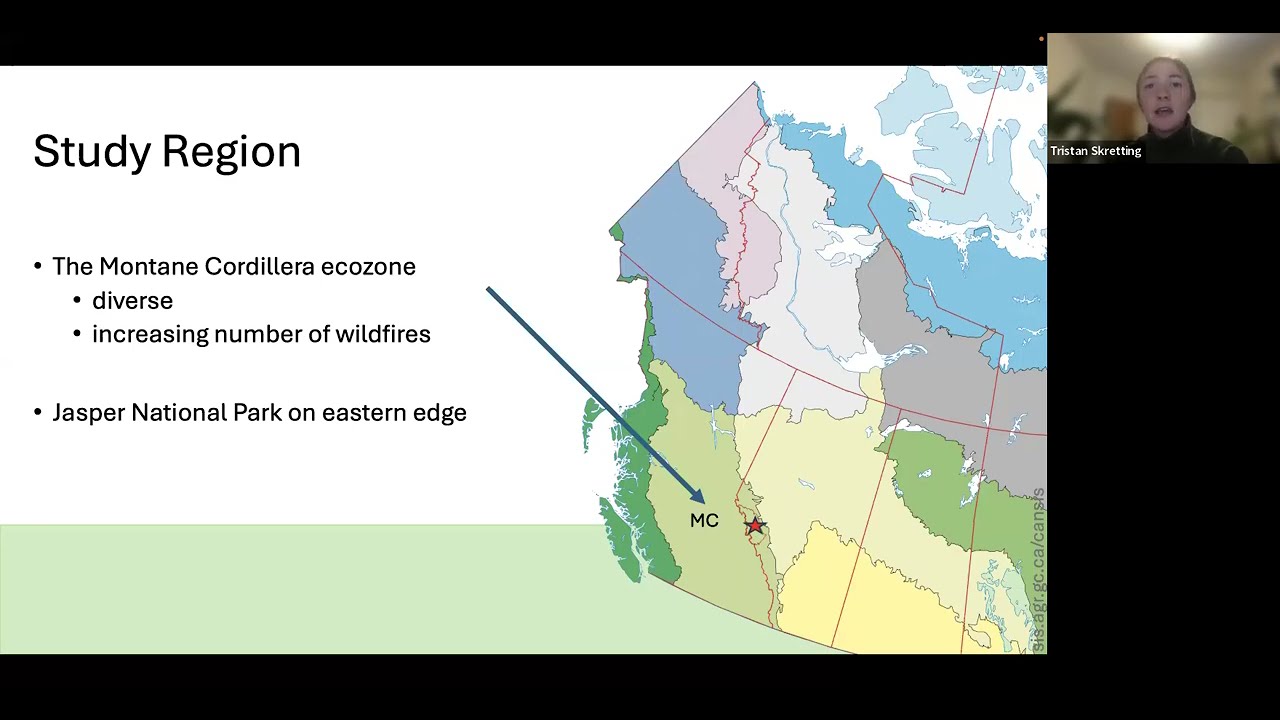 Study Region

• The Montane Cordillera ecozone
  • diverse
  • increasing number of wildfires

• Jasper National Park on eastern edge

MC

sis.agr.gc.ca/cansis

Tristan Skretting